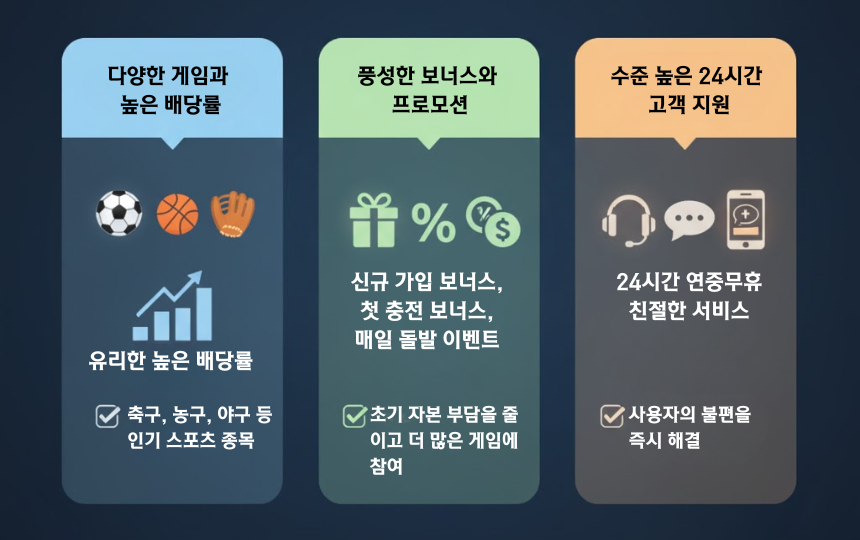 다양한 게임과 높은 배당률

유리한 높은 배당률

축구, 농구, 야구 등 인기 스포츠 종목

풍성한 보너스와 프로모션

%

신규 가입 보너스, 첫 충전 보너스, 매일 돌발 이벤트

초기 자본 부담을 줄이고 더 많은 게임에 참여

수준 높은 24시간 고객 지원

24시간 연중무휴 친절한 서비스

사용자의 불편을 즉시 해결